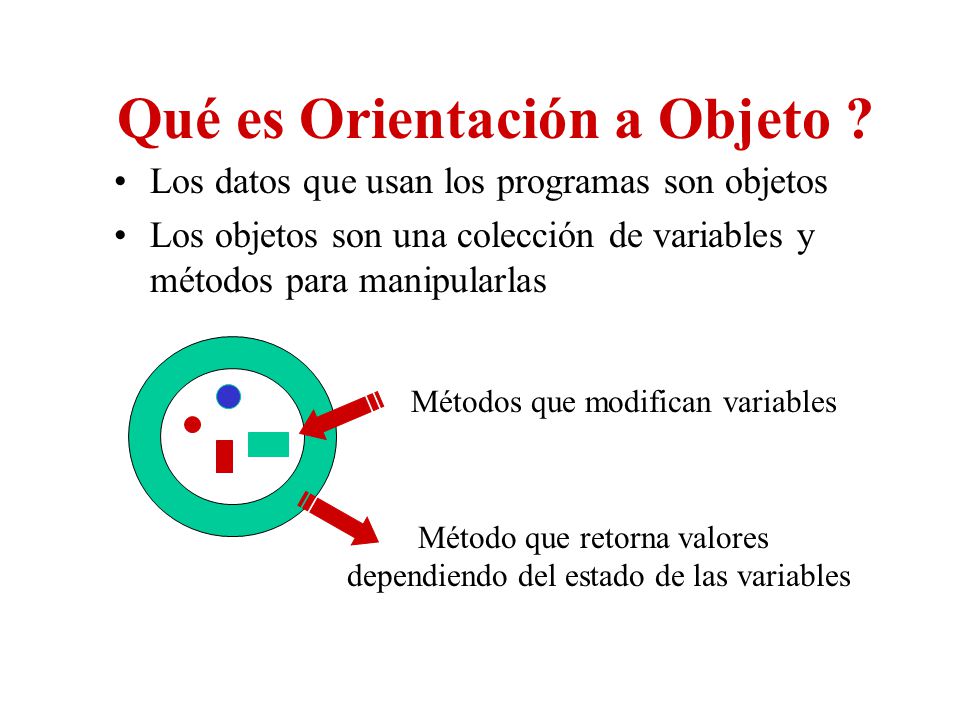 Qué es Orientación a Objeto ?

• Los datos que usan los programas son objetos

• Los objetos son una colección de variables y métodos para manipularlas

Métodos que modifican variables

Método que retorna valores dependiendo del estado de las variables